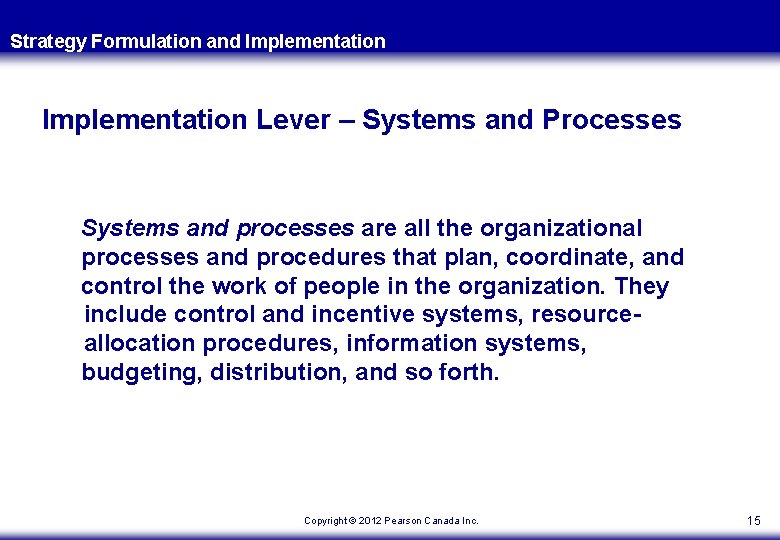 Strategy Formulation and Implementation

Implementation Lever – Systems and Processes

Systems and processes are all the organizational processes and procedures that plan, coordinate, and control the work of people in the organization. They include control and incentive systems, resource-allocation procedures, information systems, budgeting, distribution, and so forth.

Copyright © 2012 Pearson Canada Inc.

15